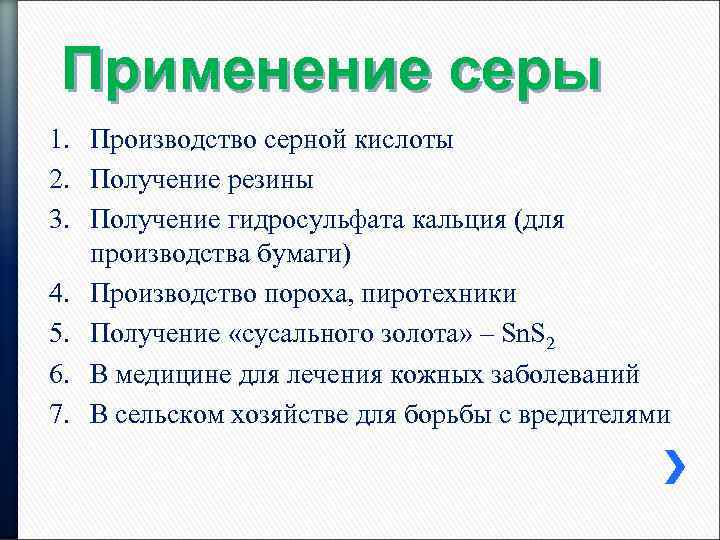 Применение серы

1. Производство серной кислоты
2. Получение резины
3. Получение гидросульфата кальция (для производства бумаги)
4. Производство пороха, пиротехники
5. Получение «сусального золота» – $SnS_2$
6. В медицине для лечения кожных заболеваний
7. В сельском хозяйстве для борьбы с вредителями